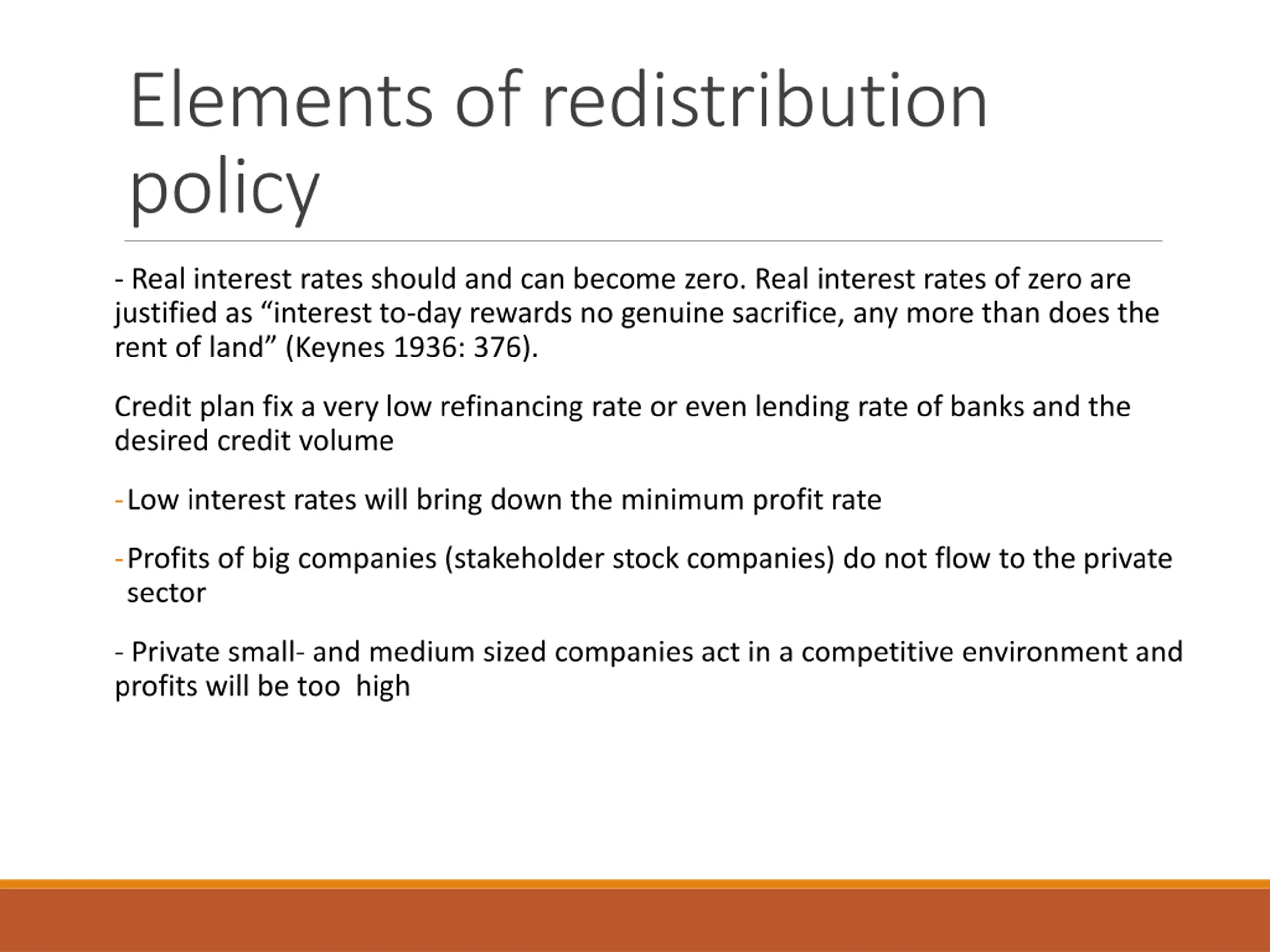 Elements of redistribution policy

- Real interest rates should and can become zero. Real interest rates of zero are justified as “interest to-day rewards no genuine sacrifice, any more than does the rent of land” (Keynes 1936: 376).

Credit plan fix a very low refinancing rate or even lending rate of banks and the desired credit volume

- Low interest rates will bring down the minimum profit rate

- Profits of big companies (stakeholder stock companies) do not flow to the private sector

- Private small- and medium sized companies act in a competitive environment and profits will be too  high